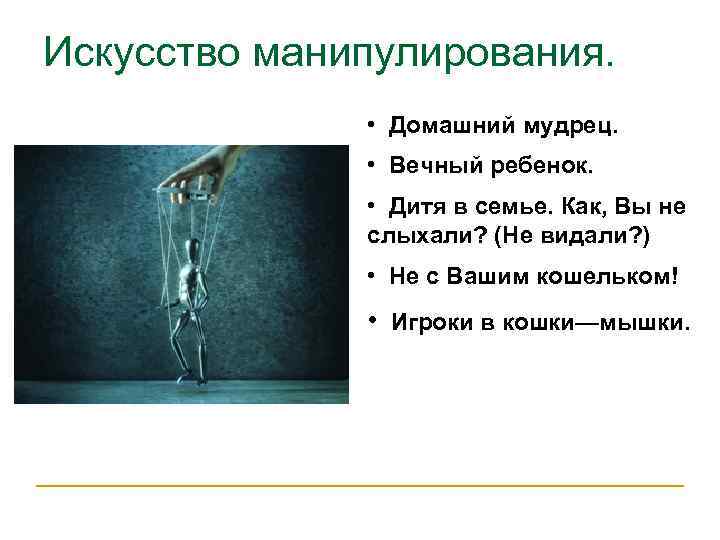 Искусство манипулирования.

• Домашний мудрец.

• Вечный ребенок.

• Дитя в семье. Как, Вы не слыхали? (Не видали?)

• Не с Вашим кошельком!

• Игроки в кошки—мышки.